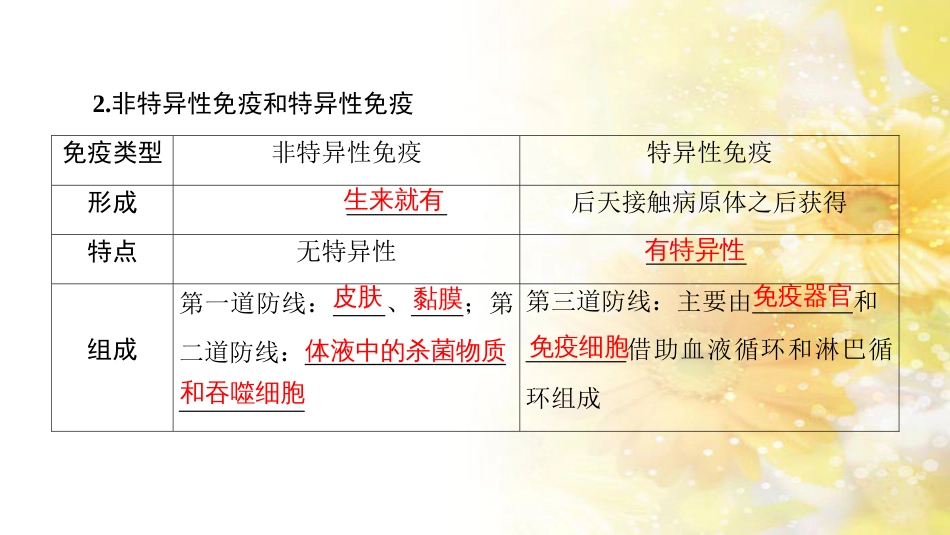 2.非特异性免疫和特异性免疫

| 免疫类型 | 非特异性免疫 | 特异性免疫 |
|---|---|---|
| 形成 | 生来就有 | 后天接触病原体之后获得 |
| 特点 | 无特异性 | 有特异性 |
| 组成 | 第一道防线：皮肤、黏膜；第二道防线：体液中的杀菌物质和吞噬细胞 | 第三道防线：主要由免疫器官和免疫细胞借助血液循环和淋巴循环组成 |